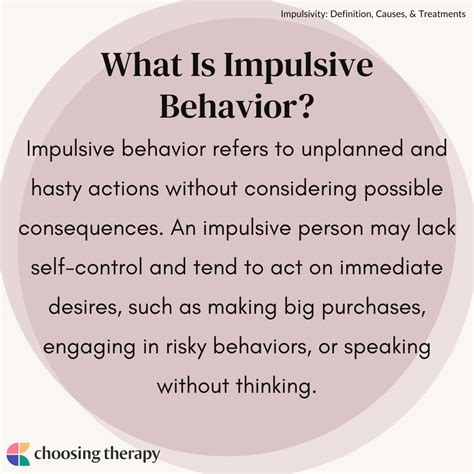 Impulsivity: Definition, Causes, & Treatments

What Is Impulsive Behavior?

Impulsive behavior refers to unplanned and hasty actions without considering possible consequences. An impulsive person may lack self-control and tend to act on immediate desires, such as making big purchases, engaging in risky behaviors, or speaking without thinking.

choosing therapy